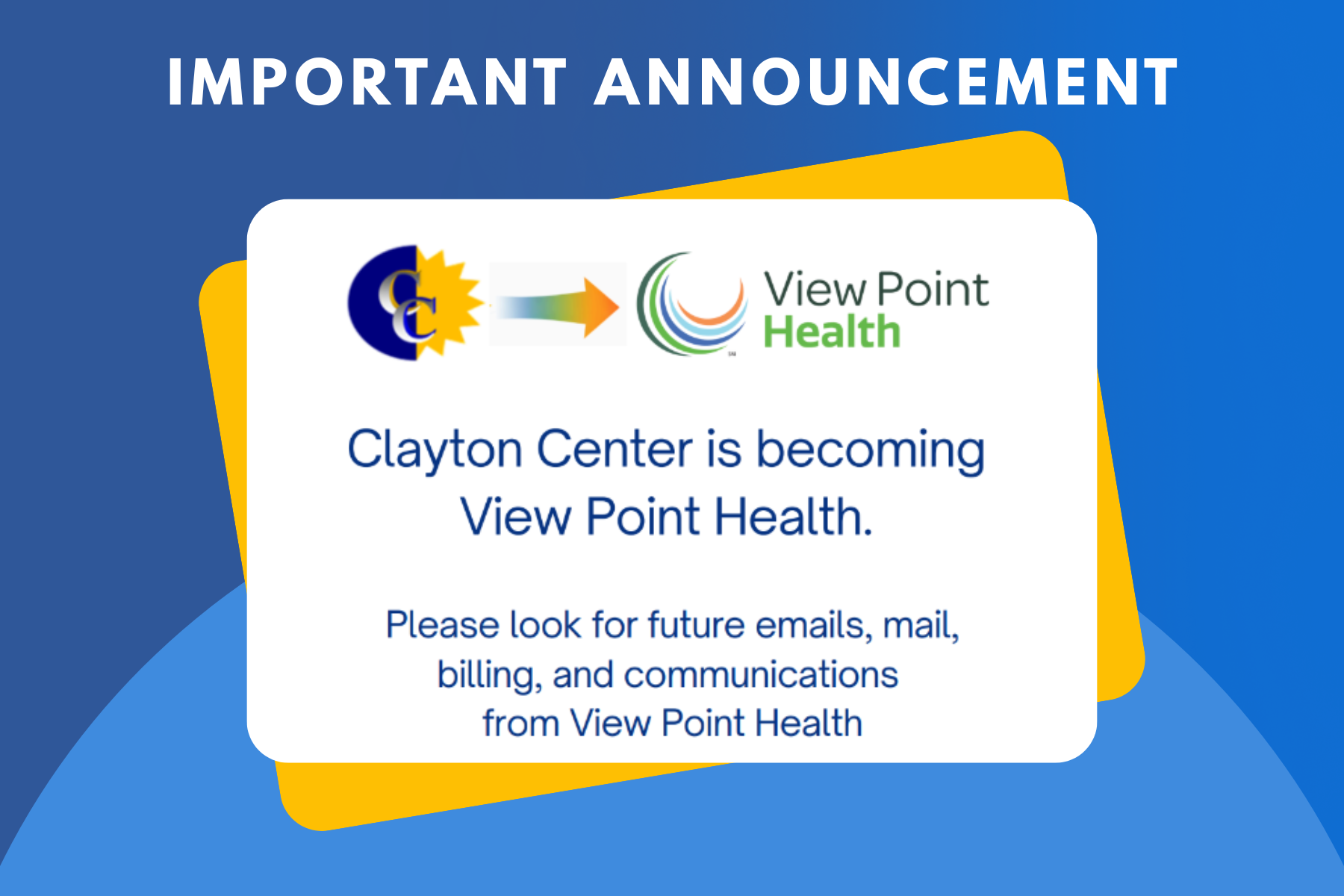 IMPORTANT ANNOUNCEMENT

CC

View Point Health

Clayton Center is becoming View Point Health.

Please look for future emails, mail, billing, and communications from View Point Health